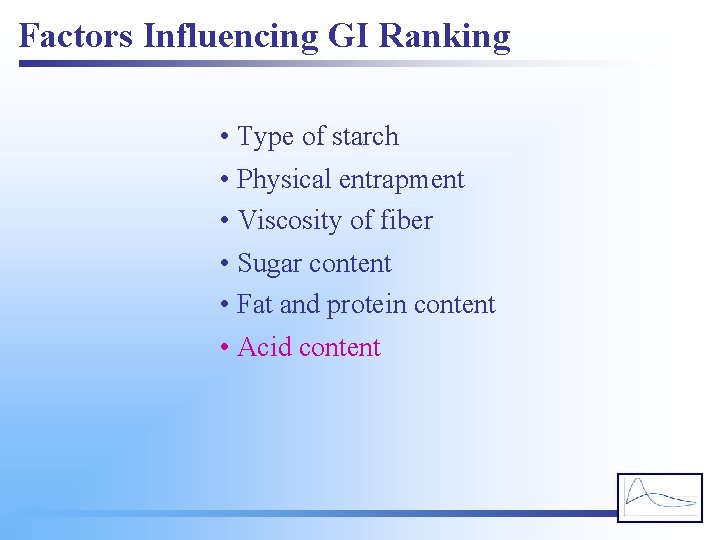 Factors Influencing GI Ranking

• Type of starch
• Physical entrapment
• Viscosity of fiber
• Sugar content
• Fat and protein content
• Acid content